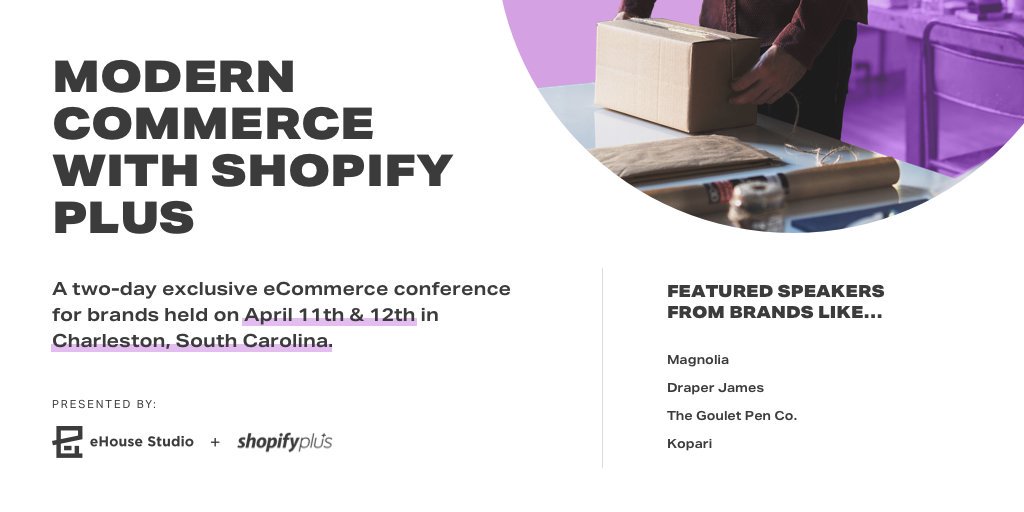 MODERN COMMERCE WITH SHOPIFY PLUS

A two-day exclusive eCommerce conference for brands held on April 11th & 12th in Charleston, South Carolina.

PRESENTED BY:

eHouse Studio + shopifyplus

FEATURED SPEAKERS FROM BRANDS LIKE...

Magnolia

Draper James

The Goulet Pen Co.

Kopari